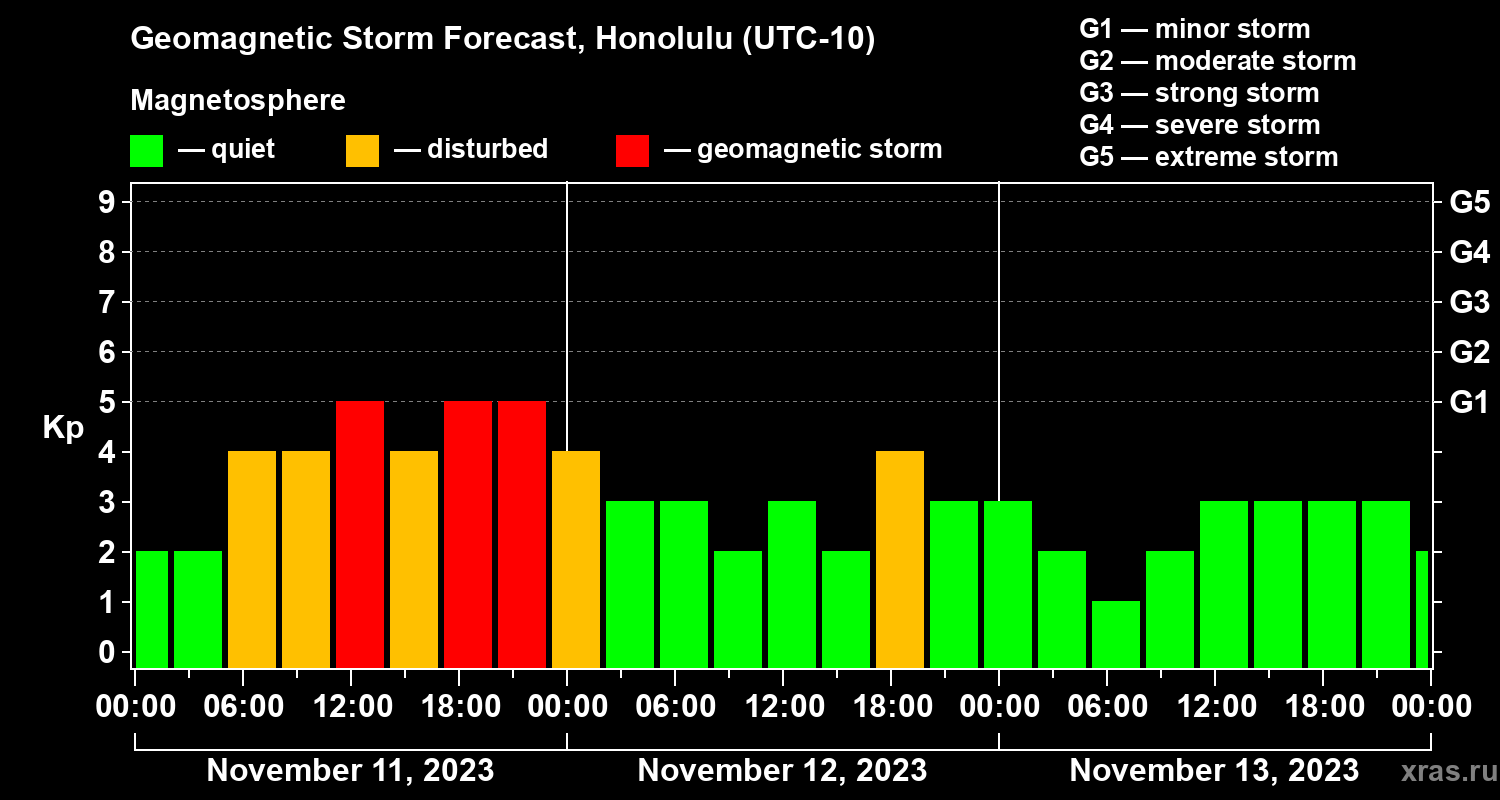 Geomagnetic Storm Forecast, Honolulu (UTC-10)

Magnetosphere

— quiet — disturbed — geomagnetic storm

G1 — minor storm
G2 — moderate storm
G3 — strong storm
G4 — severe storm
G5 — extreme storm

Kp

9
8
7
6
5
4
3
2
1
0

G5
G4
G3
G2
G1

00:00 06:00 12:00 18:00 00:00 06:00 12:00 18:00 00:00 06:00 12:00 18:00 00:00

November 11, 2023 November 12, 2023 November 13, 2023

xras.ru